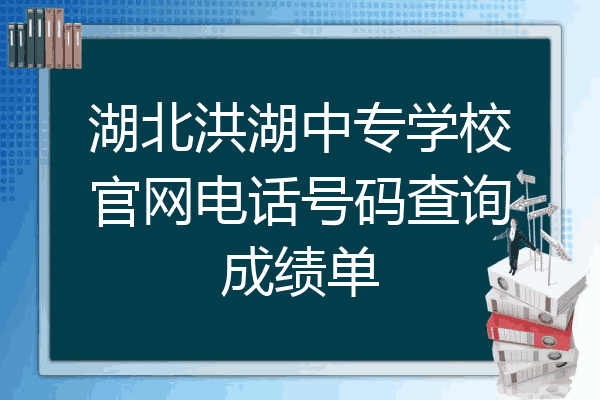 湖北洪湖中专学校官网电话号码查询成绩单